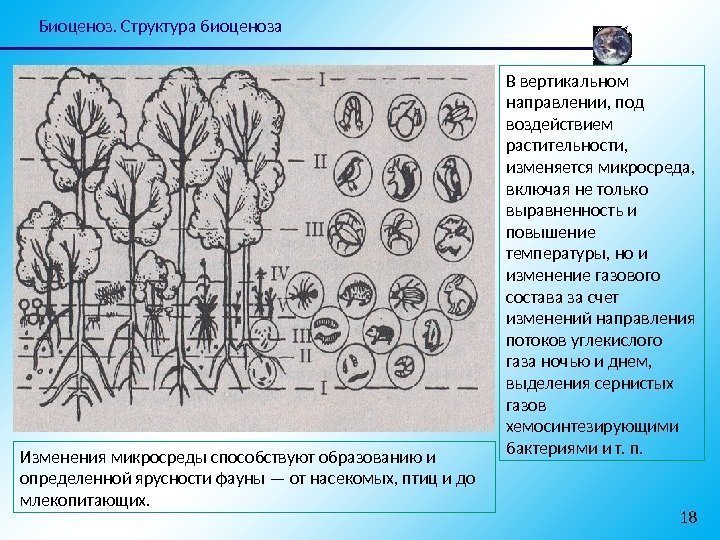 Биоценоз. Структура биоценоза

I
II
III
IV
V
III
II
I

В вертикальном направлении, под воздействием растительности, изменяется микросреда, включая не только выравненность и повышение температуры, но и изменение газового состава за счет изменений направления потоков углекислого газа ночью и днем, выделения сернистых газов хемосинтезирующими бактериями и т. п.

Изменения микросреды способствуют образованию и определенной ярусности фауны — от насекомых, птиц и до млекопитающих.

18